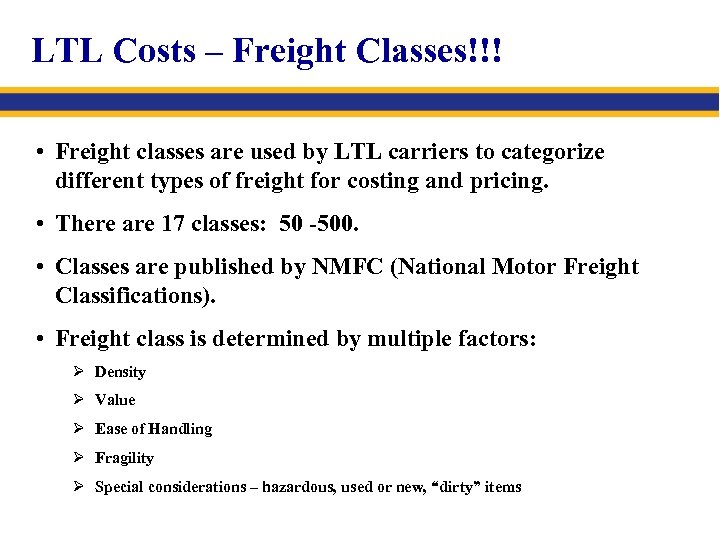 LTL Costs – Freight Classes!!!

• Freight classes are used by LTL carriers to categorize different types of freight for costing and pricing.

• There are 17 classes: 50 -500.

• Classes are published by NMFC (National Motor Freight Classifications).

• Freight class is determined by multiple factors:

➢ Density

➢ Value

➢ Ease of Handling

➢ Fragility

➢ Special considerations – hazardous, used or new, "dirty" items